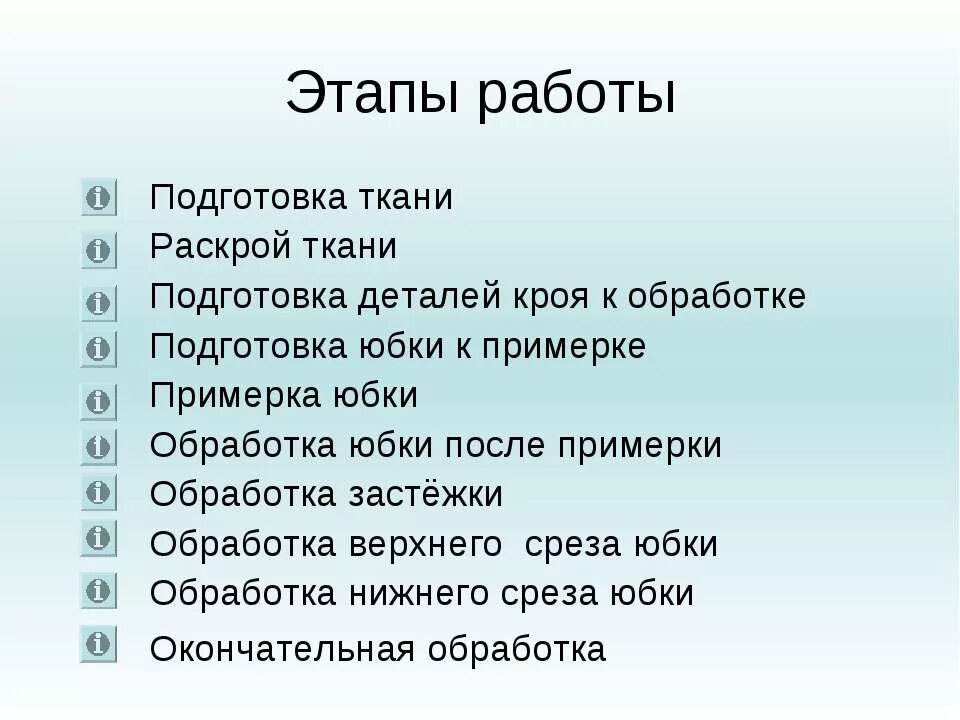 Этапы работы

Подготовка ткани
Раскрой ткани
Подготовка деталей кроя к обработке
Подготовка юбки к примерке
Примерка юбки
Обработка юбки после примерки
Обработка застёжки
Обработка верхнего среза юбки
Обработка нижнего среза юбки
Окончательная обработка